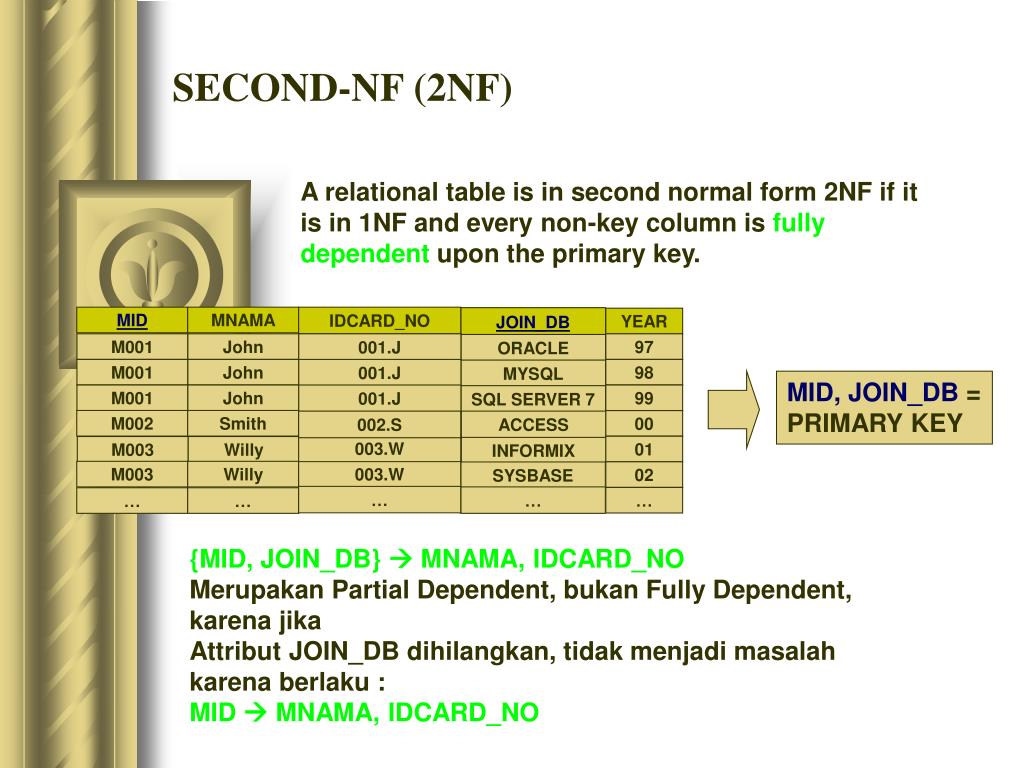 SECOND-NF (2NF)

A relational table is in second normal form 2NF if it is in 1NF and every non-key column is fully dependent upon the primary key.

| MID | MNAMA | IDCARD_NO | JOIN_DB | YEAR |
|---|---|---|---|---|
| M001 | John | 001.J | ORACLE | 97 |
| M001 | John | 001.J | MYSQL | 98 |
| M001 | John | 001.J | SQL SERVER 7 | 99 |
| M002 | Smith | 002.S | ACCESS | 00 |
| M003 | Willy | 003.W | INFORMIX | 01 |
| M003 | Willy | 003.W | SYSBASE | 02 |
| … | … | … | … | … |

MID, JOIN_DB = PRIMARY KEY

{MID, JOIN_DB} → MNAMA, IDCARD_NO
Merupakan Partial Dependent, bukan Fully Dependent, karena jika
Attribut JOIN_DB dihilangkan, tidak menjadi masalah karena berlaku :
MID → MNAMA, IDCARD_NO